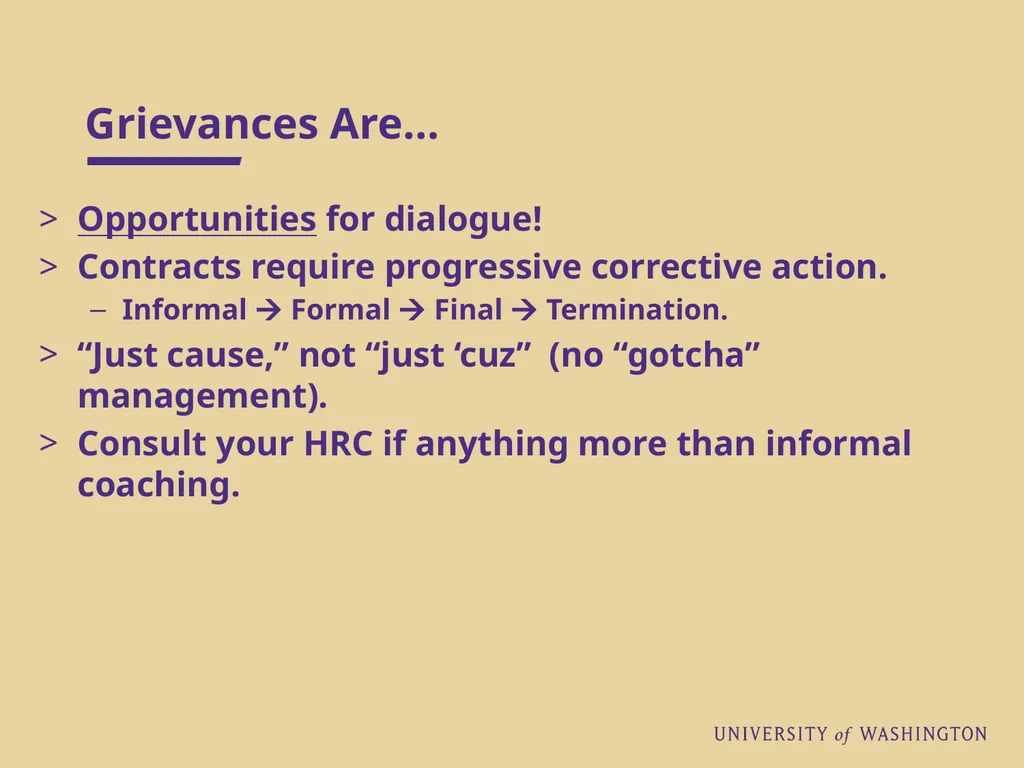 Grievances Are…

> Opportunities for dialogue!
> Contracts require progressive corrective action.
– Informal → Formal → Final → Termination.
> “Just cause,” not “just ‘cuz” (no “gotcha” management).
> Consult your HRC if anything more than informal coaching.

UNIVERSITY of WASHINGTON